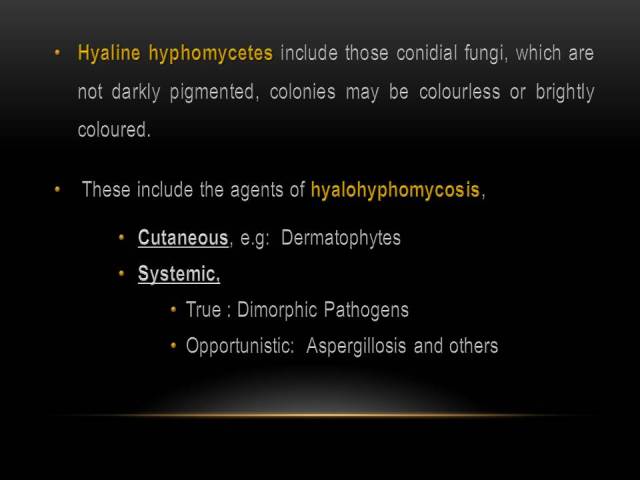 • Hyaline hyphomycetes include those conidial fungi, which are not darkly pigmented, colonies may be colourless or brightly coloured.

• These include the agents of hyalohyphomycosis,

• Cutaneous, e.g: Dermatophytes
• Systemic,
• True : Dimorphic Pathogens
• Opportunistic: Aspergillosis and others